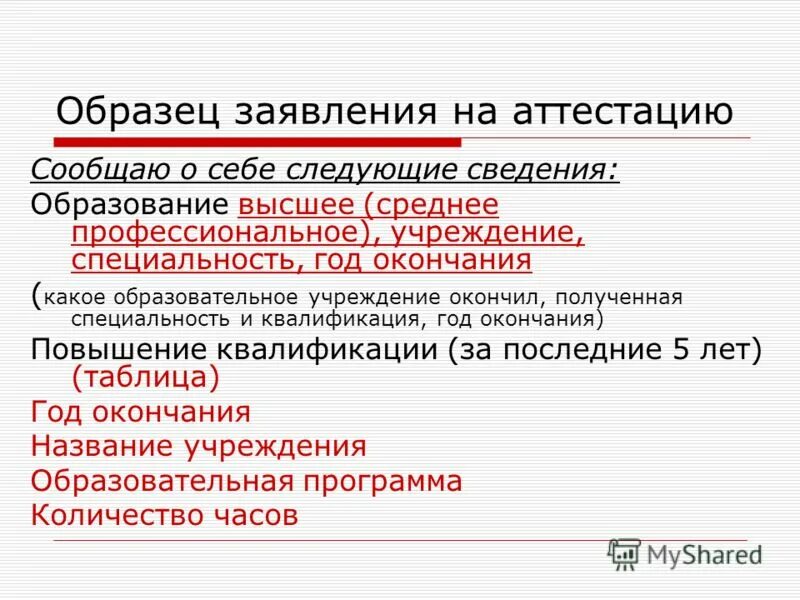 Образец заявления на аттестацию

Сообщаю о себе следующие сведения:

Образование высшее (среднее профессиональное), учреждение, специальность, год окончания

(какое образовательное учреждение окончил, полученная специальность и квалификация, год окончания)

Повышение квалификации (за последние 5 лет) (таблица)

Год окончания

Название учреждения

Образовательная программа

Количество часов

MyShared